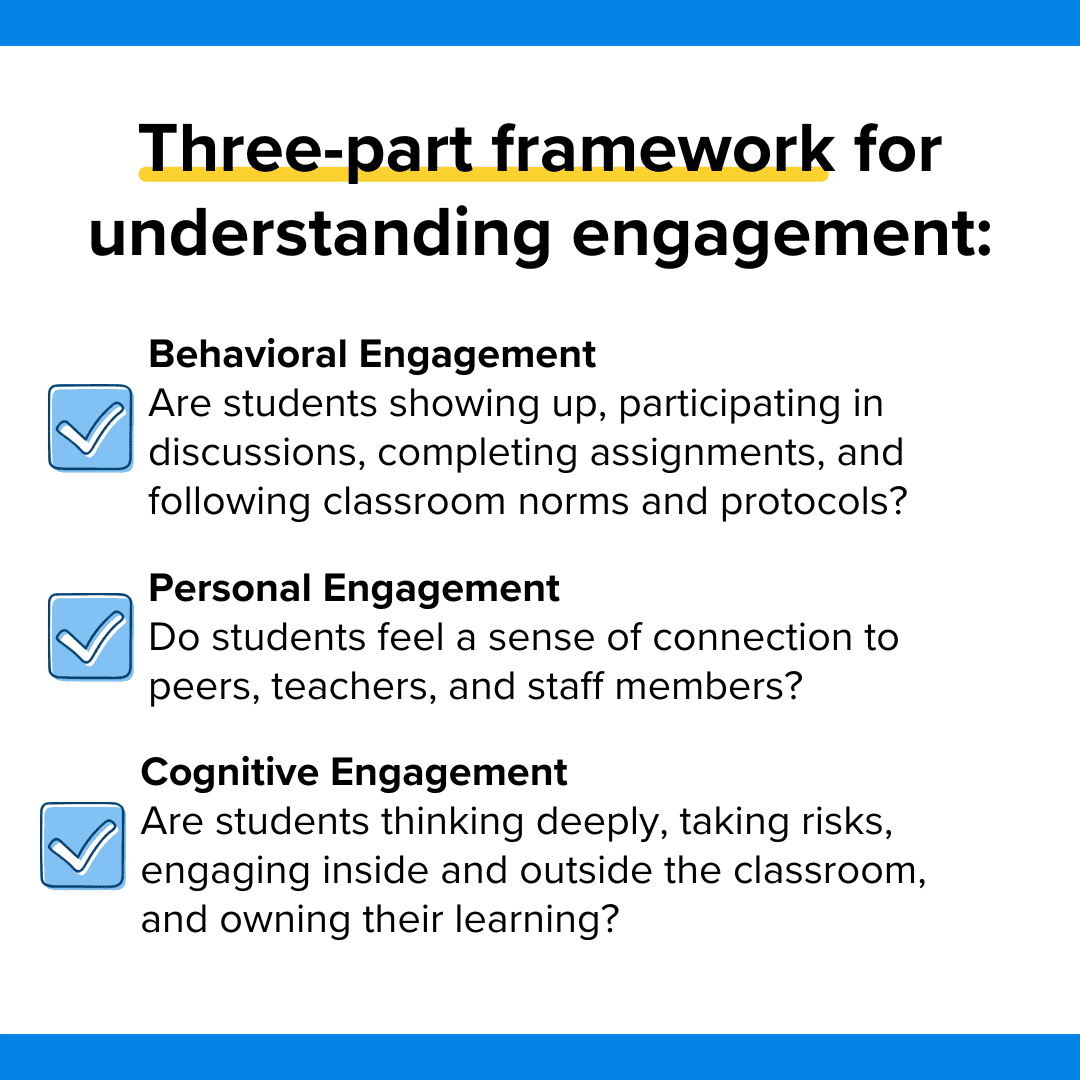 Three-part framework for understanding engagement:

Behavioral Engagement
Are students showing up, participating in discussions, completing assignments, and following classroom norms and protocols?

Personal Engagement
Do students feel a sense of connection to peers, teachers, and staff members?

Cognitive Engagement
Are students thinking deeply, taking risks, engaging inside and outside the classroom, and owning their learning?